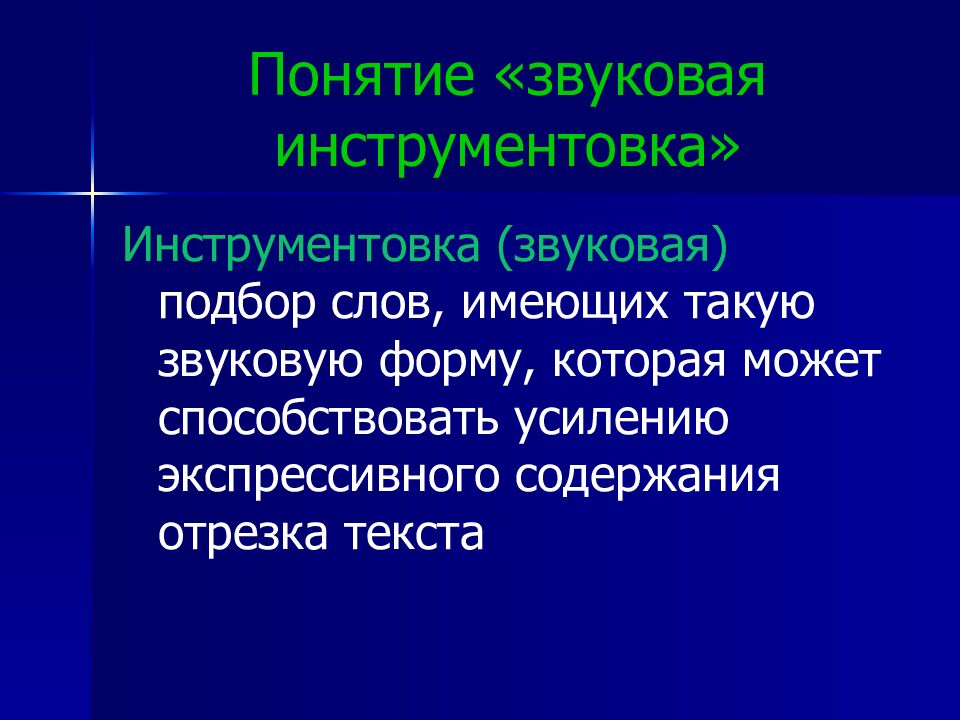 Понятие «звуковая инструментовка»

Инструментовка (звуковая) подбор слов, имеющих такую звуковую форму, которая может способствовать усилению экспрессивного содержания отрезка текста